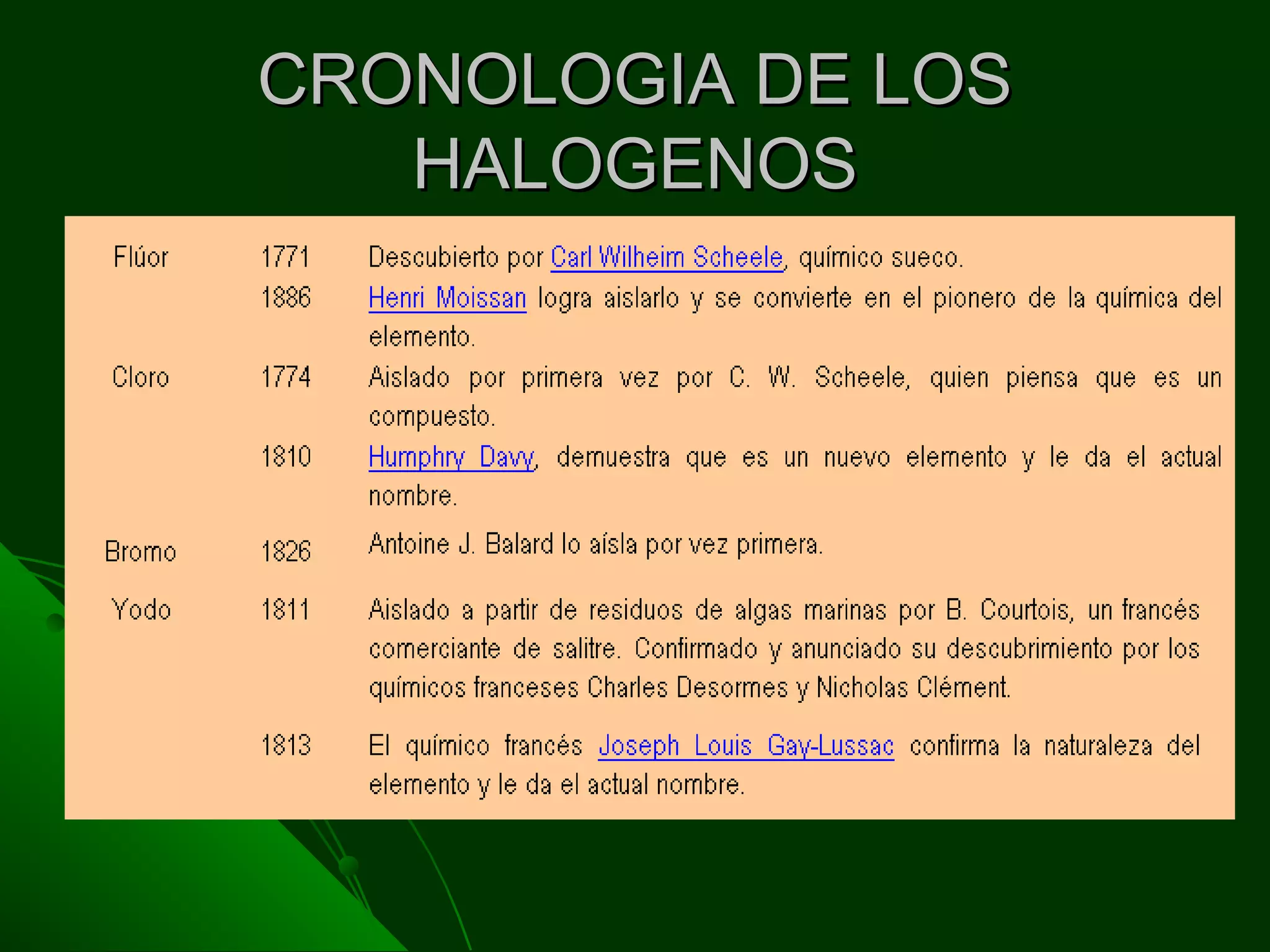 CRONOLOGIA DE LOS HALOGENOS

| | | |
|---|---|---|
| Flúor | 1771 | Descubierto por Carl Wilheim Scheele, químico sueco. |
| | 1886 | Henri Moissan logra aislarlo y se convierte en el pionero de la química del elemento. |
| Cloro | 1774 | Aislado por primera vez por C. W. Scheele, quien piensa que es un compuesto. |
| | 1810 | Humphry Davy, demuestra que es un nuevo elemento y le da el actual nombre. |
| Bromo | 1826 | Antoine J. Balard lo aísla por vez primera. |
| Yodo | 1811 | Aislado a partir de residuos de algas marinas por B. Courtois, un francés comerciante de salitre. Confirmado y anunciado su descubrimiento por los químicos franceses Charles Desormes y Nicholas Clément. |
| | 1813 | El químico francés Joseph Louis Gay-Lussac confirma la naturaleza del elemento y le da el actual nombre. |